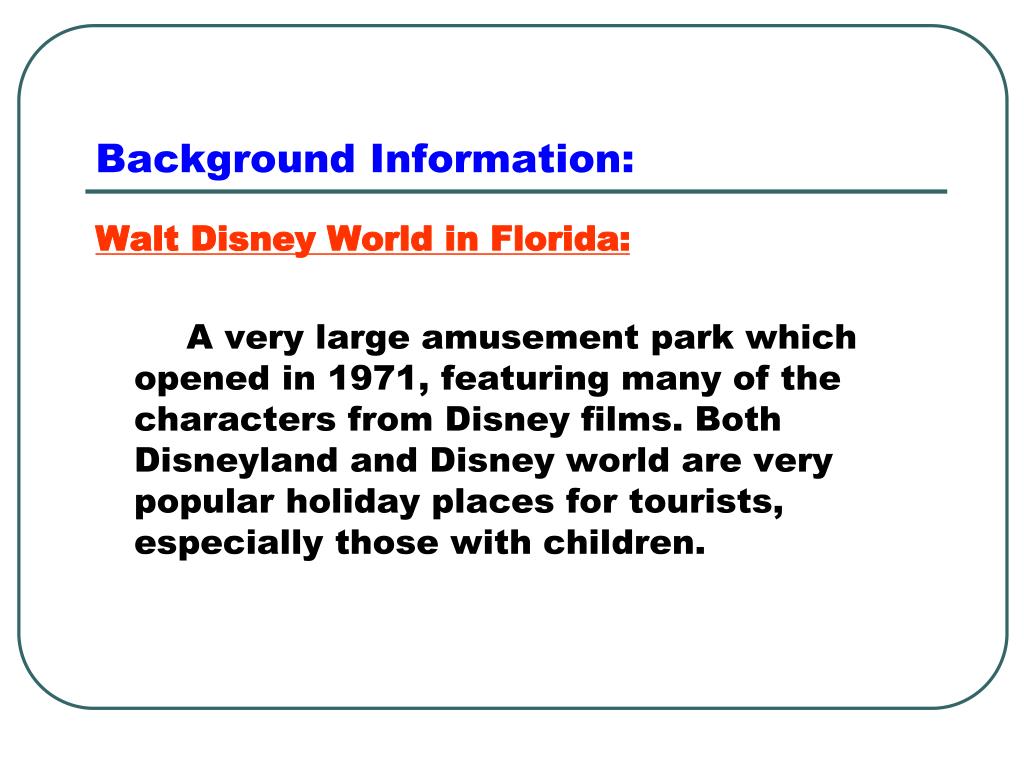 Background Information:

Walt Disney World in Florida:

A very large amusement park which opened in 1971, featuring many of the characters from Disney films. Both Disneyland and Disney world are very popular holiday places for tourists, especially those with children.